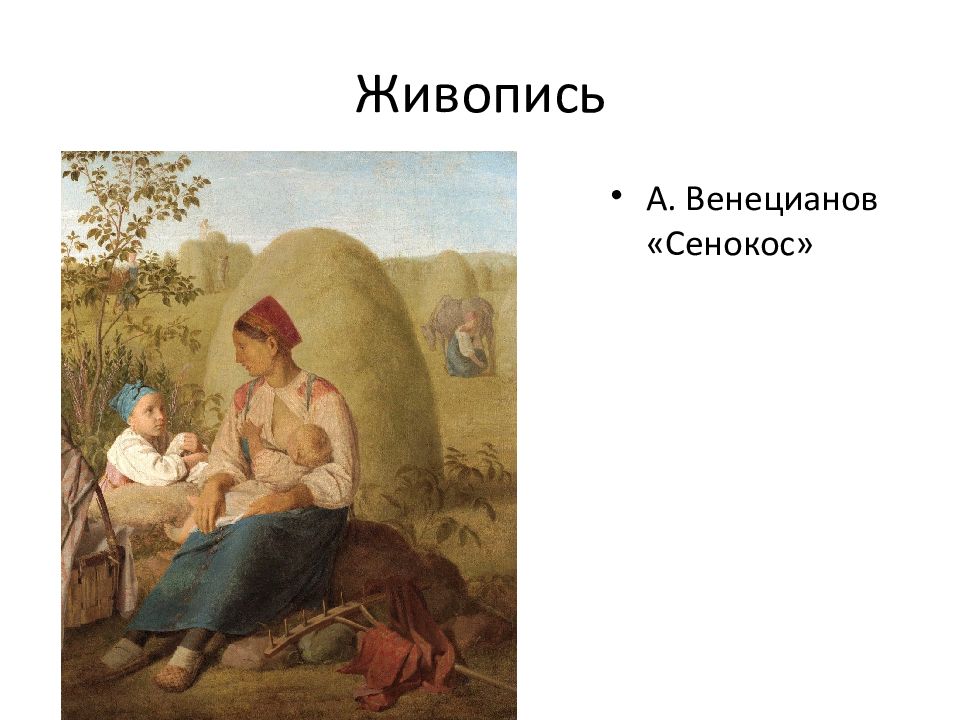 Живопись

• А. Венецианов «Сенокос»